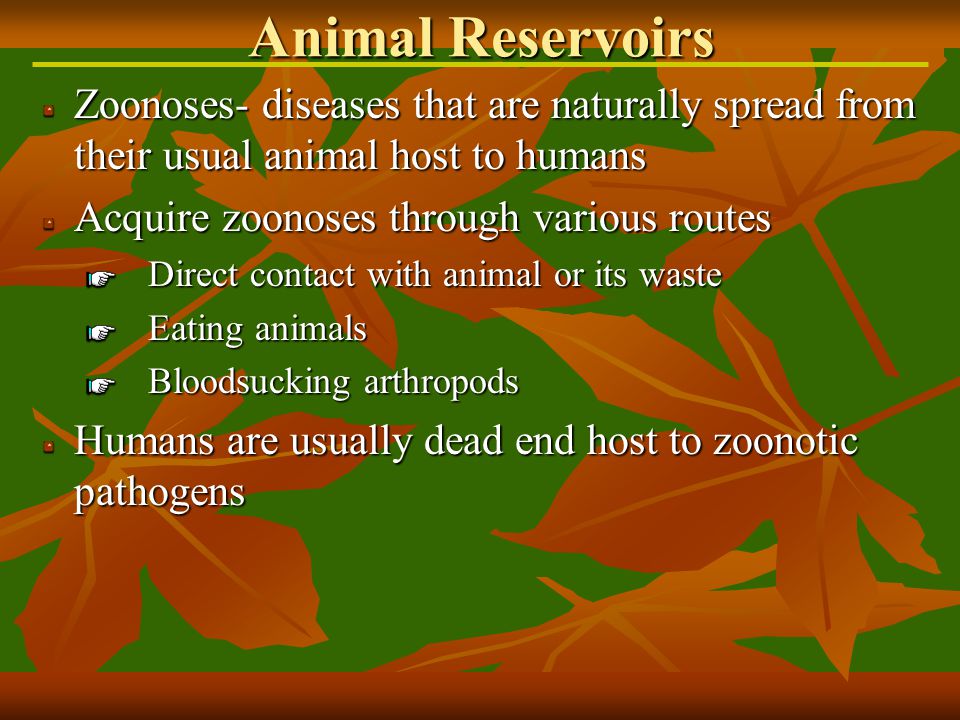 Animal Reservoirs

Zoonoses- diseases that are naturally spread from their usual animal host to humans

Acquire zoonoses through various routes

Direct contact with animal or its waste

Eating animals

Bloodsucking arthropods

Humans are usually dead end host to zoonotic pathogens